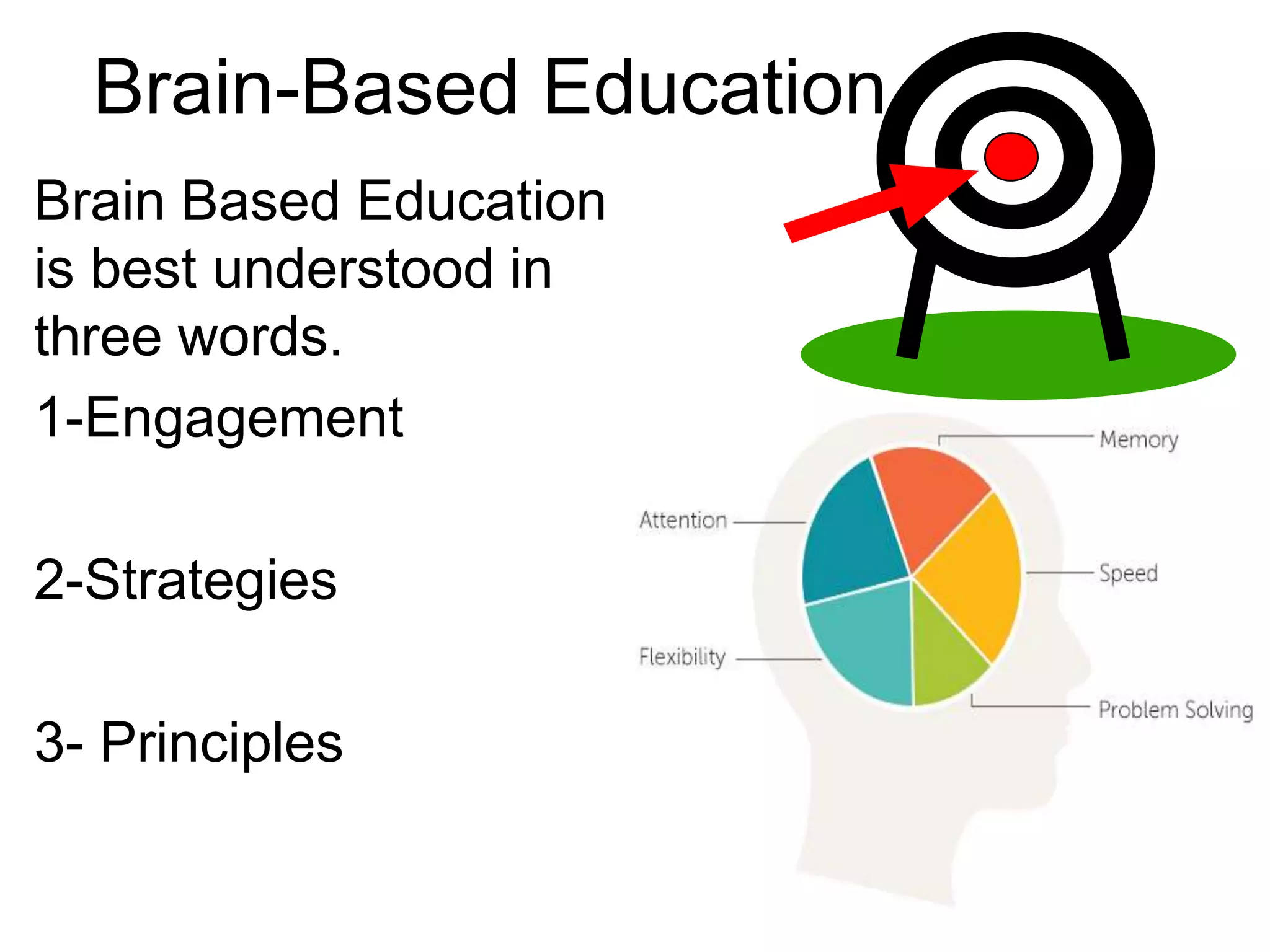 Brain-Based Education

Brain Based Education is best understood in three words.

1-Engagement

2-Strategies

3- Principles

Memory

Attention

Speed

Flexibility

Problem Solving